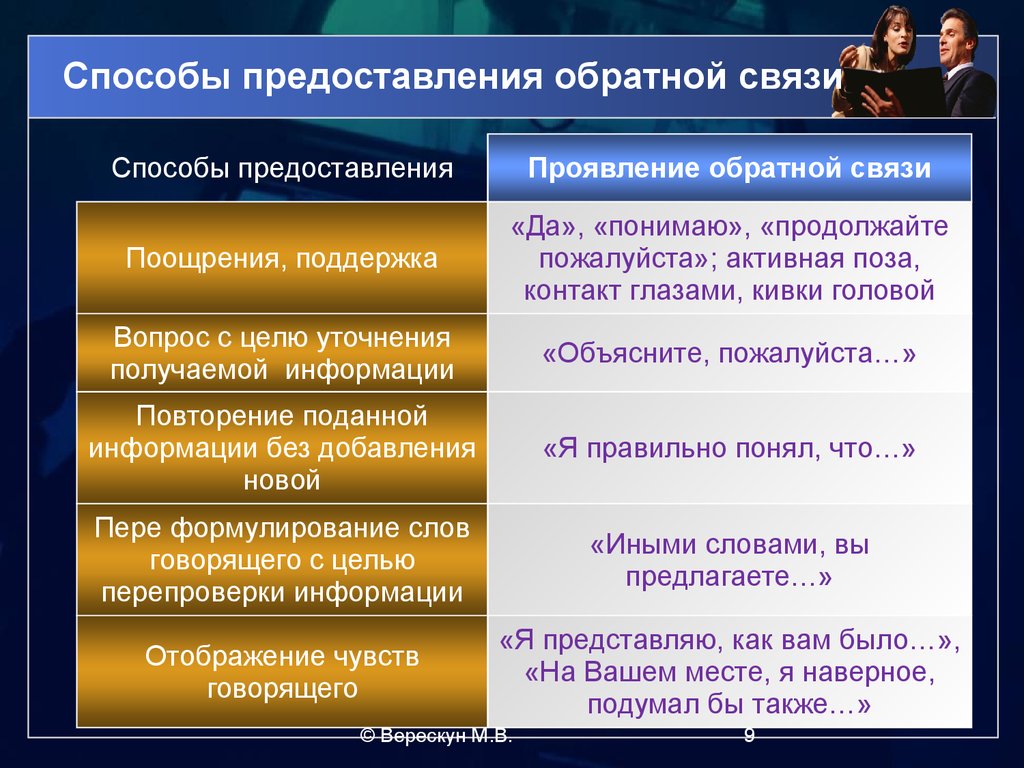 Способы предоставления обратной связи

| Способы предоставления | Проявление обратной связи |
|---|---|
| Поощрения, поддержка | «Да», «понимаю», «продолжайте пожалуйста»; активная поза, контакт глазами, кивки головой |
| Вопрос с целю уточнения получаемой информации | «Объясните, пожалуйста…» |
| Повторение поданной информации без добавления новой | «Я правильно понял, что…» |
| Пере формулирование слов говорящего с целью перепроверки информации | «Иными словами, вы предлагаете…» |
| Отображение чувств говорящего | «Я представляю, как вам было…», «На Вашем месте, я наверное, подумал бы также…» |

© Верескун М.В.

9